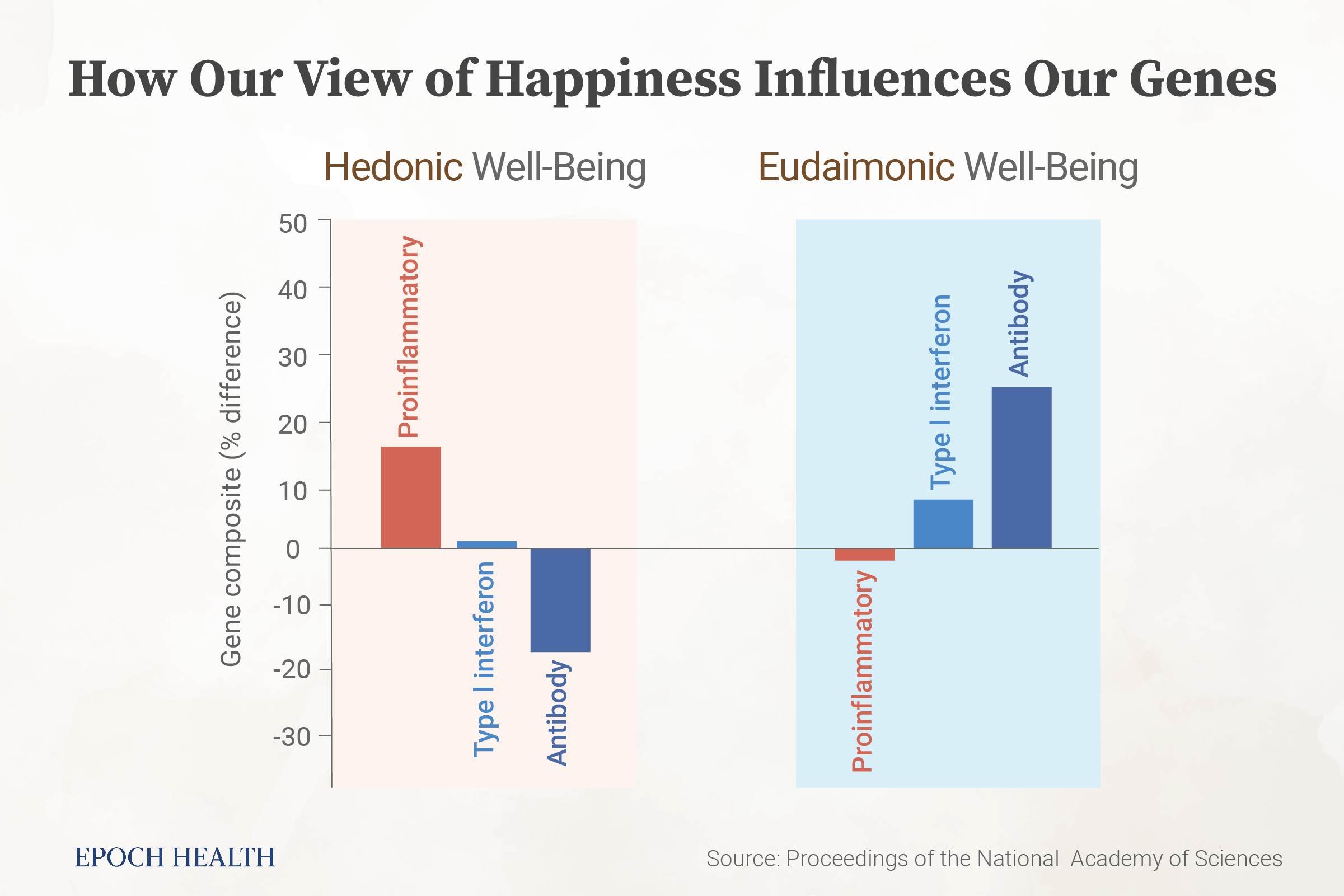 How Our View of Happiness Influences Our Genes

Hedonic Well-Being

Eudaimonic Well-Being

Gene composite (% difference)

50
40
30
20
10
0
-10
-20
-30

Proinflammatory
Type I interferon
Antibody

Proinflammatory
Type I interferon
Antibody

EPOCH HEALTH

Source: Proceedings of the National Academy of Sciences